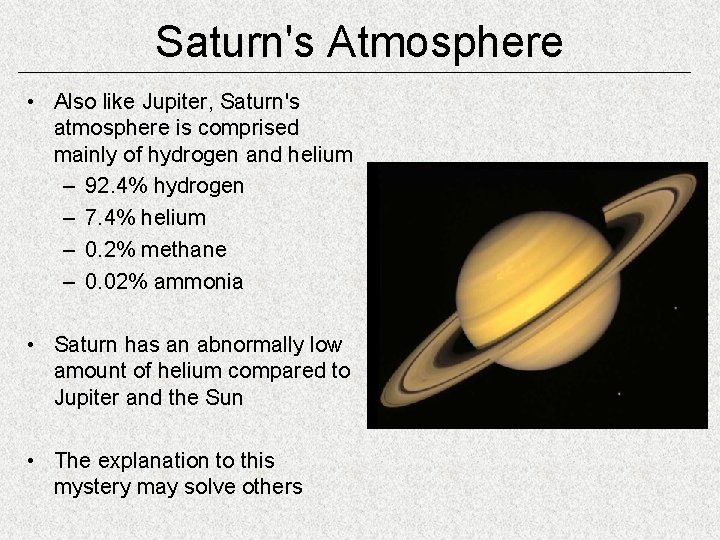 Saturn's Atmosphere

• Also like Jupiter, Saturn's atmosphere is comprised mainly of hydrogen and helium
– 92.4% hydrogen
– 7.4% helium
– 0.2% methane
– 0.02% ammonia

• Saturn has an abnormally low amount of helium compared to Jupiter and the Sun

• The explanation to this mystery may solve others